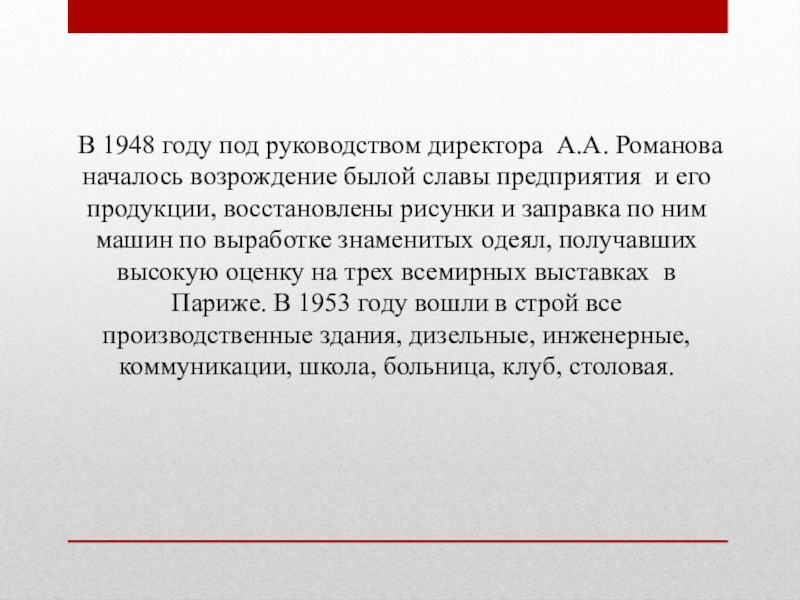 В 1948 году под руководством директора А.А. Романова началось возрождение былой славы предприятия и его продукции, восстановлены рисунки и заправка по ним машин по выработке знаменитых одеял, получавших высокую оценку на трех всемирных выставках в Париже. В 1953 году вошли в строй все производственные здания, дизельные, инженерные, коммуникации, школа, больница, клуб, столовая.